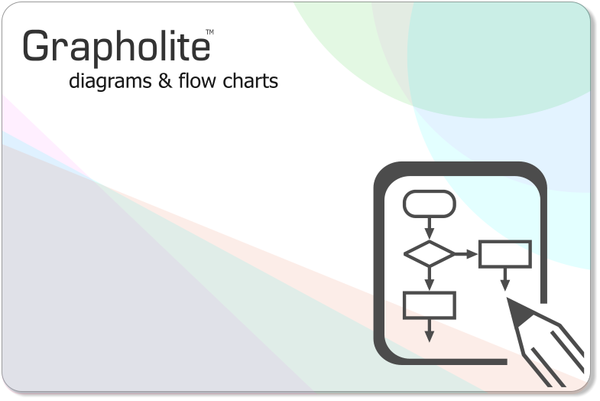 Grapholite™
diagrams & flow charts